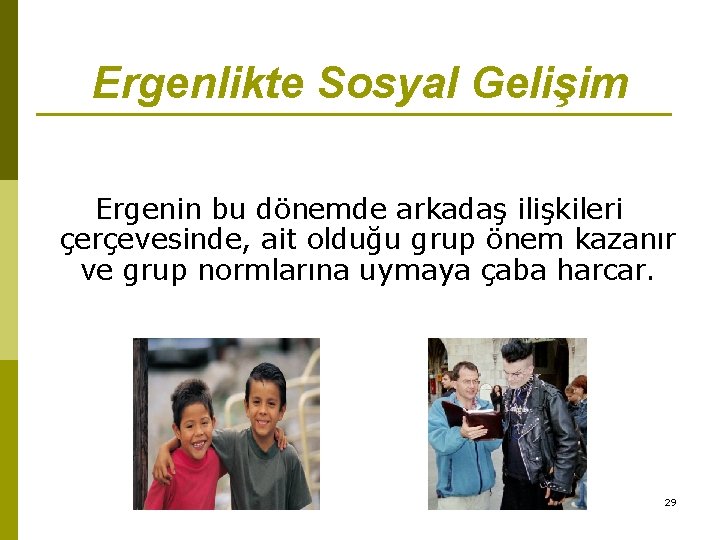 Ergenlikte Sosyal Gelişim

Ergenin bu dönemde arkadaş ilişkileri çerçevesinde, ait olduğu grup önem kazanır ve grup normlarına uymaya çaba harcar.

29